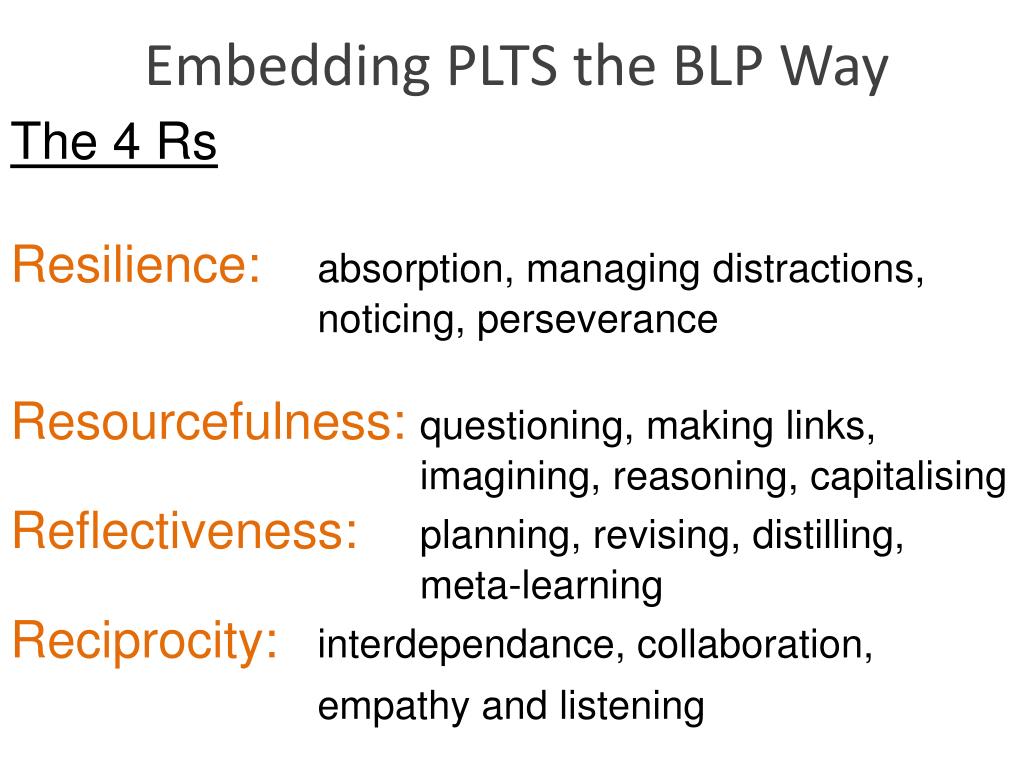 Embedding PLTS the BLP Way

The 4 Rs

Resilience: absorption, managing distractions, noticing, perseverance

Resourcefulness: questioning, making links, imagining, reasoning, capitalising

Reflectiveness: planning, revising, distilling, meta-learning

Reciprocity: interdependance, collaboration, empathy and listening